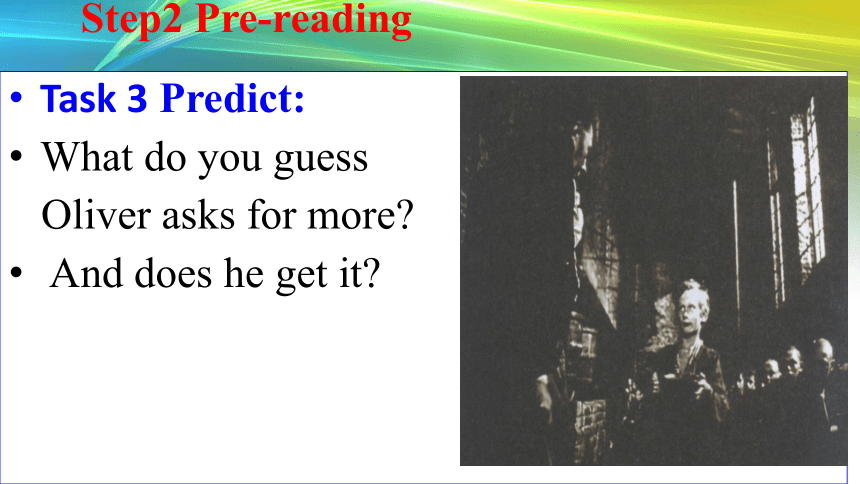 Step2 Pre-reading

• Task 3 Predict:
• What do you guess Oliver asks for more?
• And does he get it?